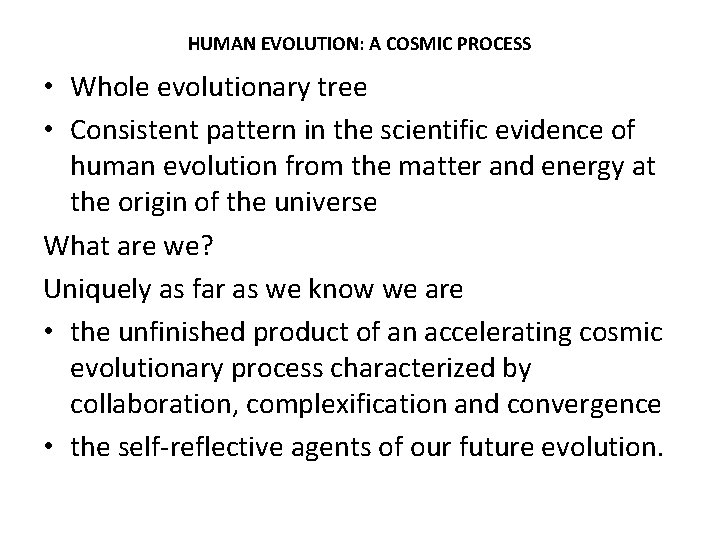 HUMAN EVOLUTION: A COSMIC PROCESS

• Whole evolutionary tree
• Consistent pattern in the scientific evidence of human evolution from the matter and energy at the origin of the universe

What are we?

Uniquely as far as we know we are

• the unfinished product of an accelerating cosmic evolutionary process characterized by collaboration, complexification and convergence
• the self-reflective agents of our future evolution.